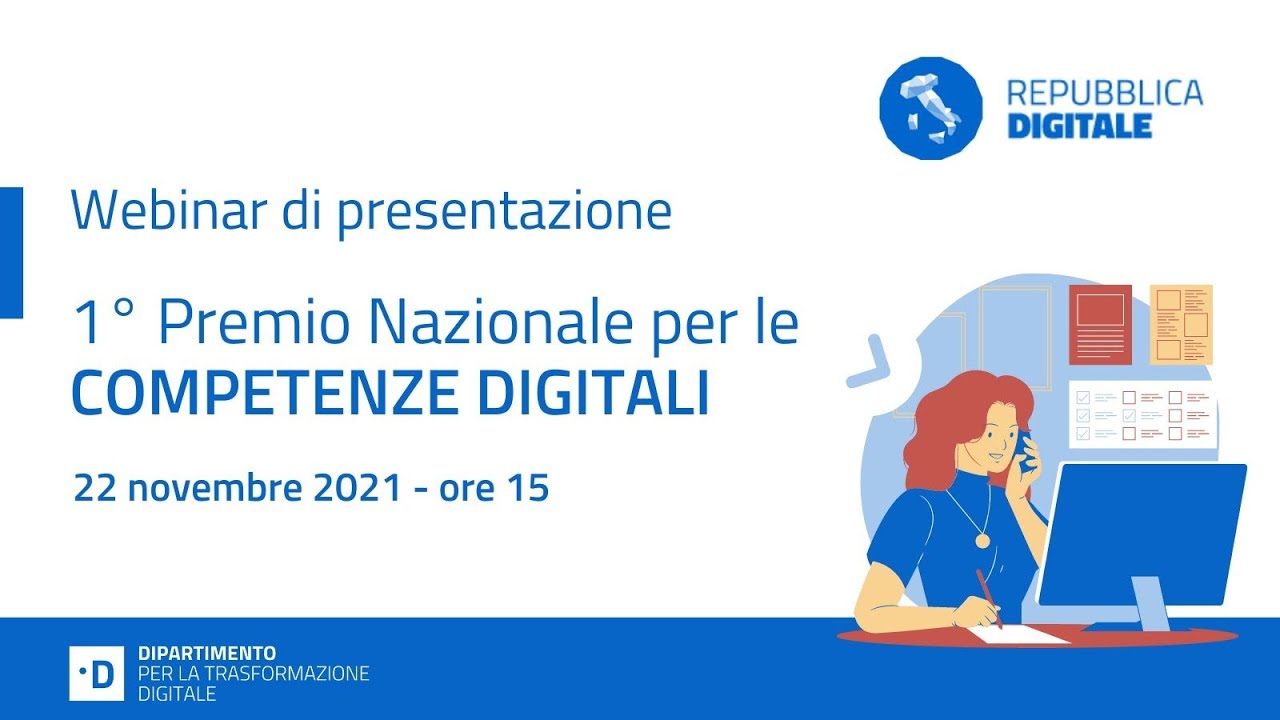 REPUBBLICA DIGITALE

Webinar di presentazione

1° Premio Nazionale per le COMPETENZE DIGITALI

22 novembre 2021 - ore 15

·D DIPARTIMENTO PER LA TRASFORMAZIONE DIGITALE